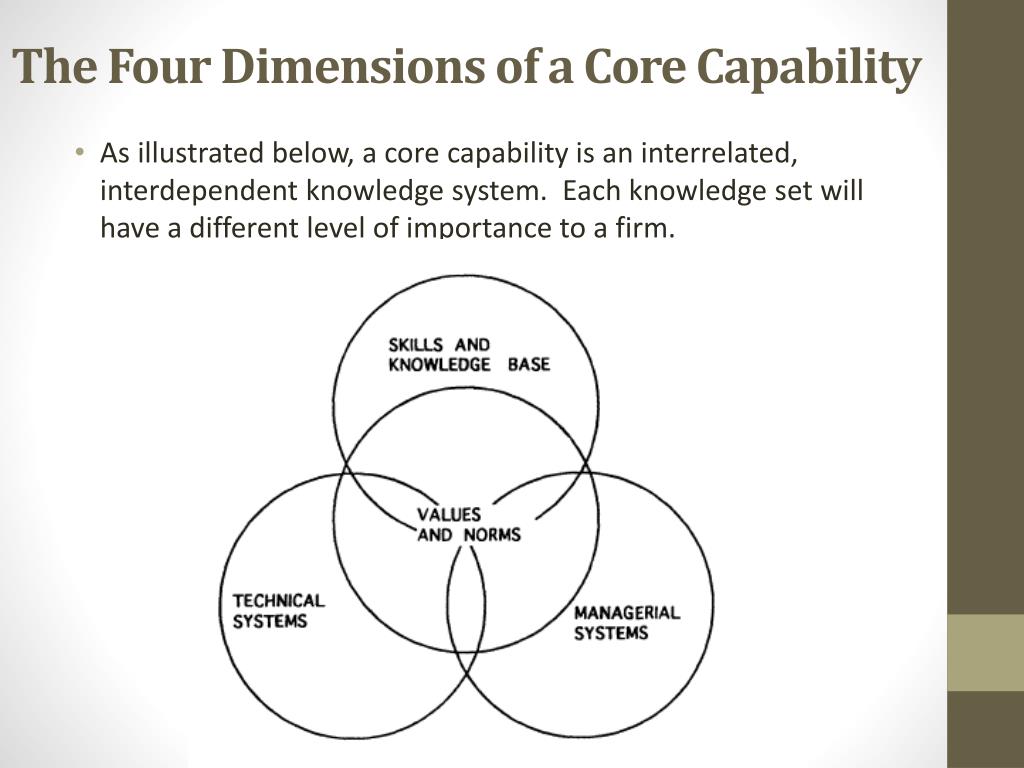 The Four Dimensions of a Core Capability

• As illustrated below, a core capability is an interrelated, interdependent knowledge system. Each knowledge set will have a different level of importance to a firm.

SKILLS AND KNOWLEDGE BASE

VALUES AND NORMS

TECHNICAL SYSTEMS

MANAGERIAL SYSTEMS